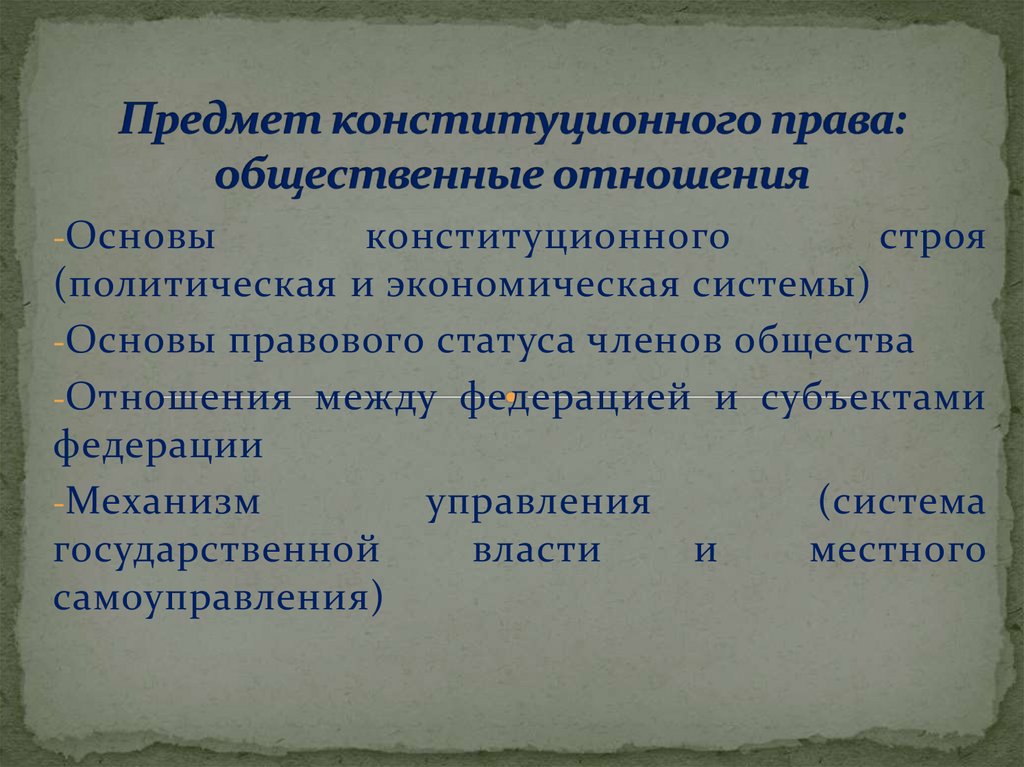 Предмет конституционного права: общественные отношения

-Основы конституционного строя (политическая и экономическая системы)

-Основы правового статуса членов общества

-Отношения между федерацией и субъектами федерации

-Механизм управления (система государственной власти и местного самоуправления)